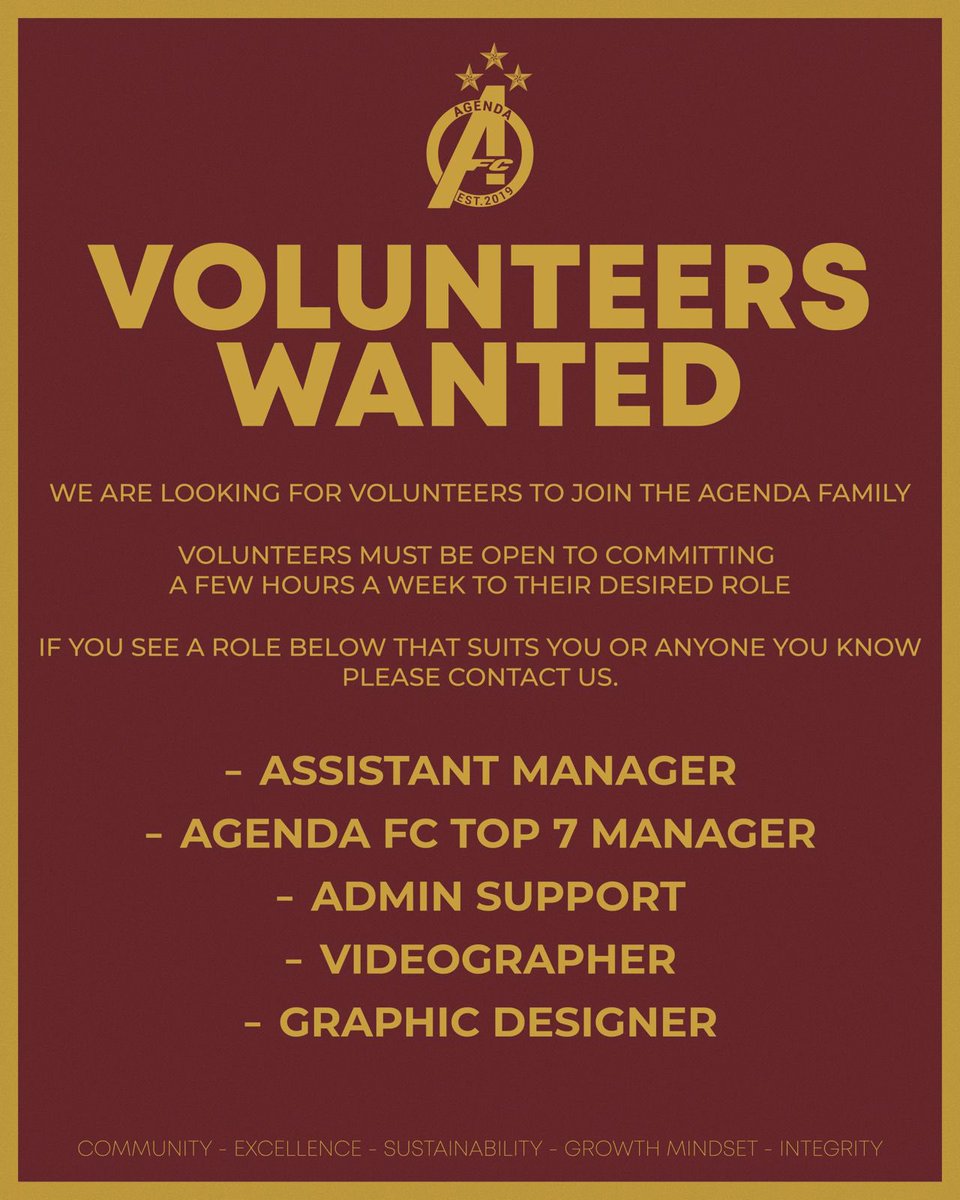 AGENDA
A
FC
EST. 2019

VOLUNTEERS WANTED

WE ARE LOOKING FOR VOLUNTEERS TO JOIN THE AGENDA FAMILY

VOLUNTEERS MUST BE OPEN TO COMMITTING A FEW HOURS A WEEK TO THEIR DESIRED ROLE

IF YOU SEE A ROLE BELOW THAT SUITS YOU OR ANYONE YOU KNOW PLEASE CONTACT US.

- ASSISTANT MANAGER
- AGENDA FC TOP 7 MANAGER
- ADMIN SUPPORT
- VIDEOGRAPHER
- GRAPHIC DESIGNER

COMMUNITY - EXCELLENCE - SUSTAINABILITY - GROWTH MINDSET - INTEGRITY